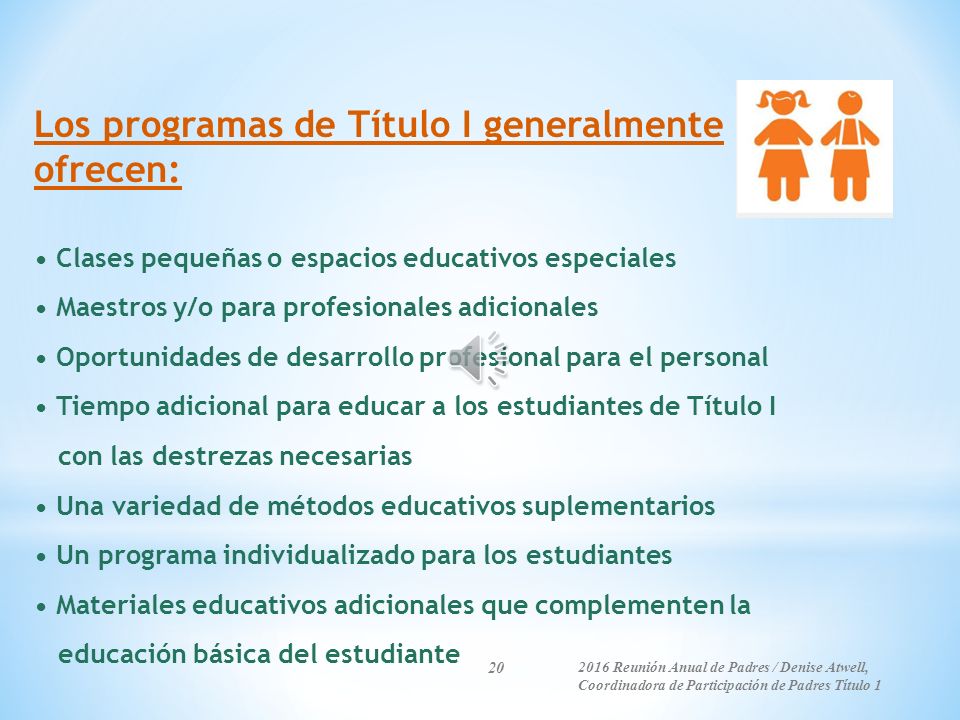 Los programas de Título I generalmente ofrecen:

• Clases pequeñas o espacios educativos especiales
• Maestros y/o para profesionales adicionales
• Oportunidades de desarrollo profesional para el personal
• Tiempo adicional para educar a los estudiantes de Título I con las destrezas necesarias
• Una variedad de métodos educativos suplementarios
• Un programa individualizado para los estudiantes
• Materiales educativos adicionales que complementen la educación básica del estudiante

20

2016 Reunión Anual de Padres / Denise Atwell, Coordinadora de Participación de Padres Título 1